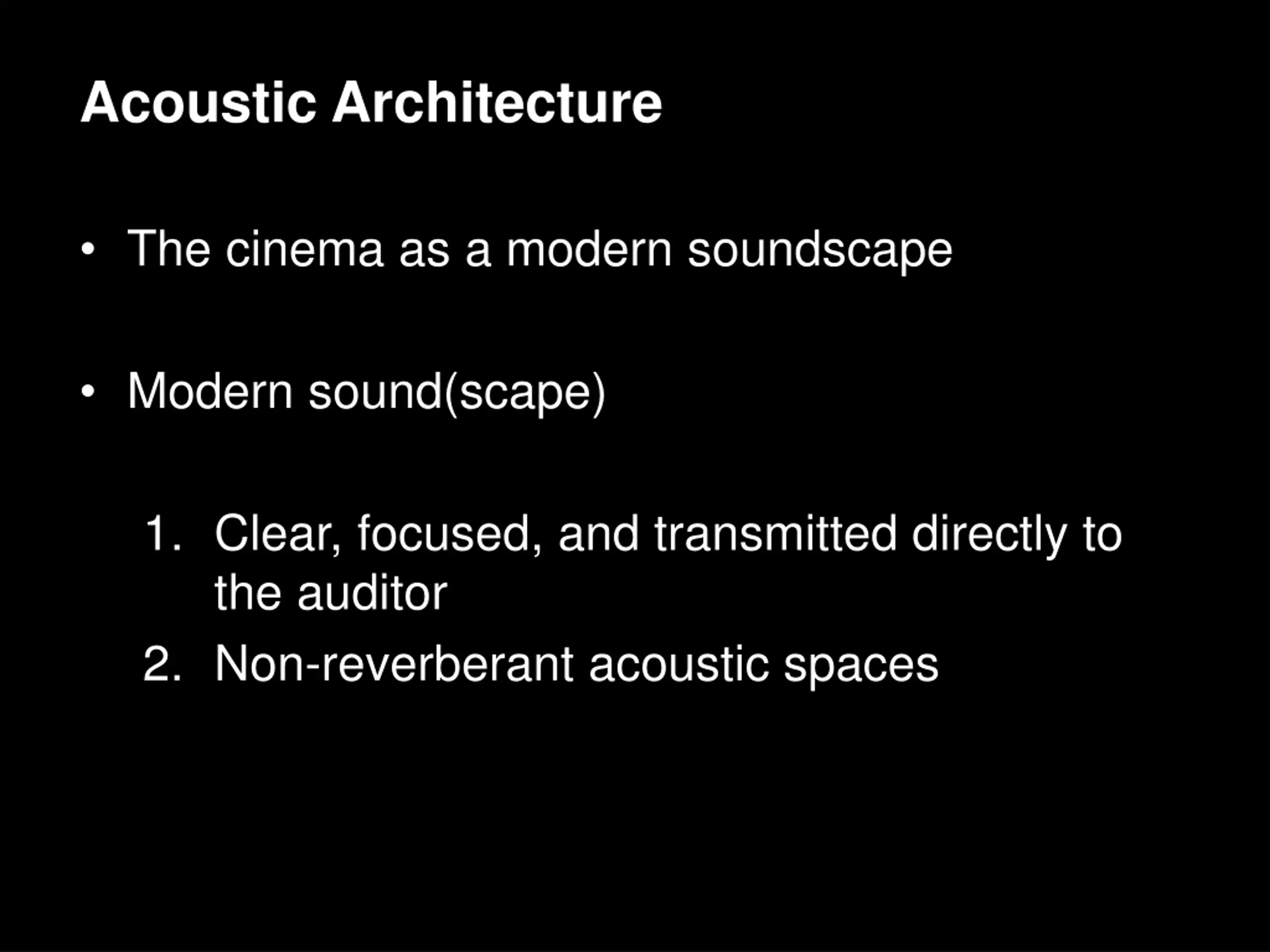 Acoustic Architecture

• The cinema as a modern soundscape

• Modern sound(scape)

1. Clear, focused, and transmitted directly to the auditor
2. Non-reverberant acoustic spaces